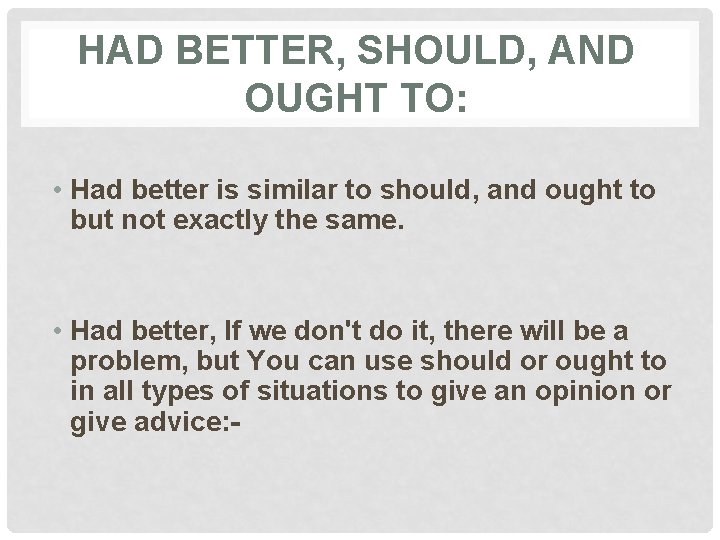 HAD BETTER, SHOULD, AND OUGHT TO:

• Had better is similar to should, and ought to but not exactly the same.

• Had better, If we don't do it, there will be a problem, but You can use should or ought to in all types of situations to give an opinion or give advice:-